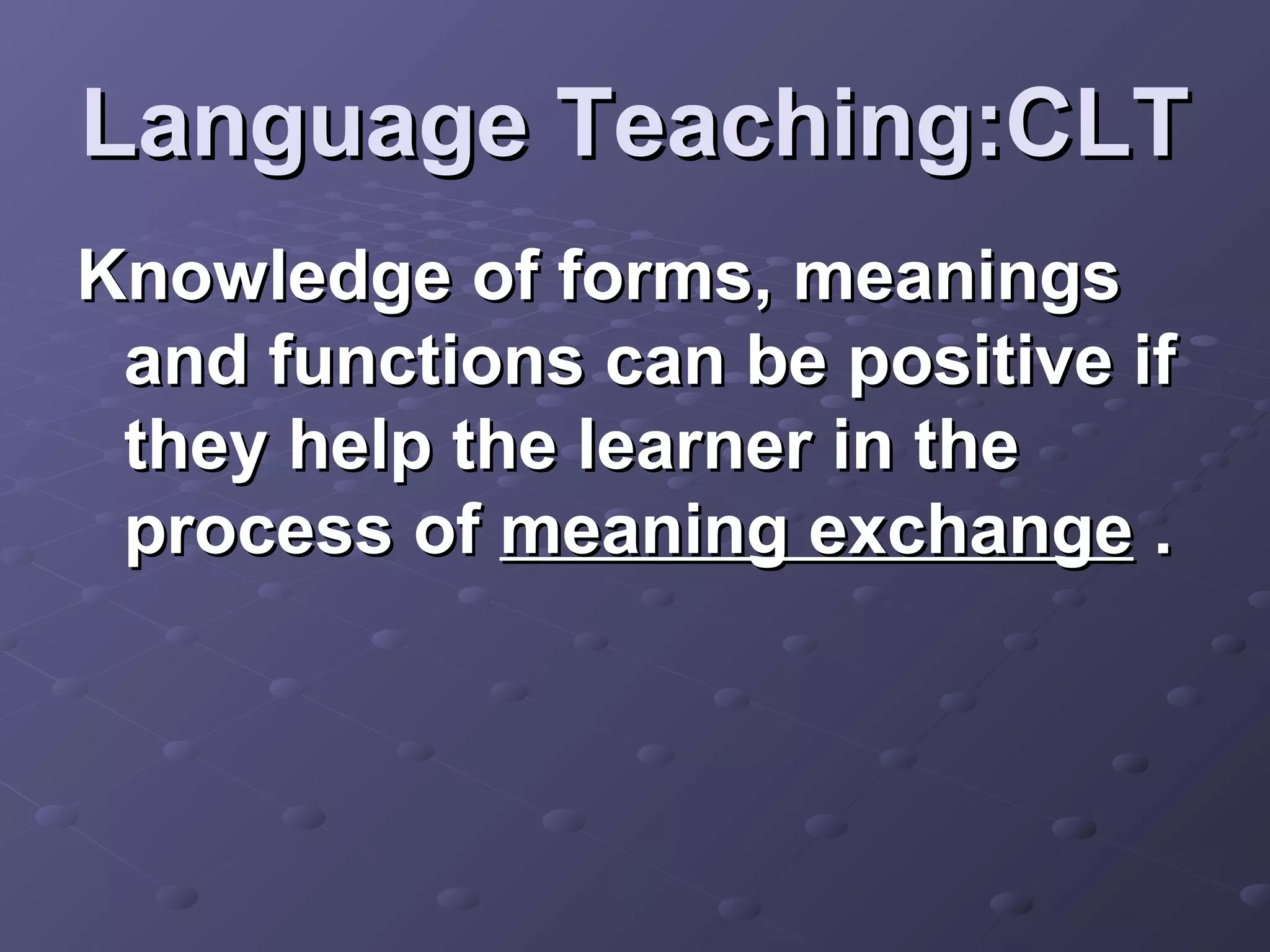 Language Teaching:CLT

Knowledge of forms, meanings and functions can be positive if they help the learner in the process of meaning exchange .